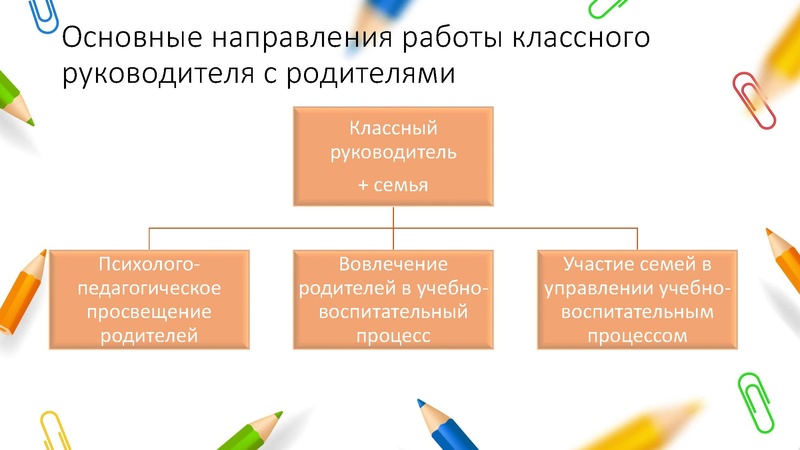 Основные направления работы классного руководителя с родителями

Классный руководитель
+ семья

Психолого-педагогическое просвещение родителей

Вовлечение родителей в учебно-воспитательный процесс

Участие семей в управлении учебно-воспитательным процессом